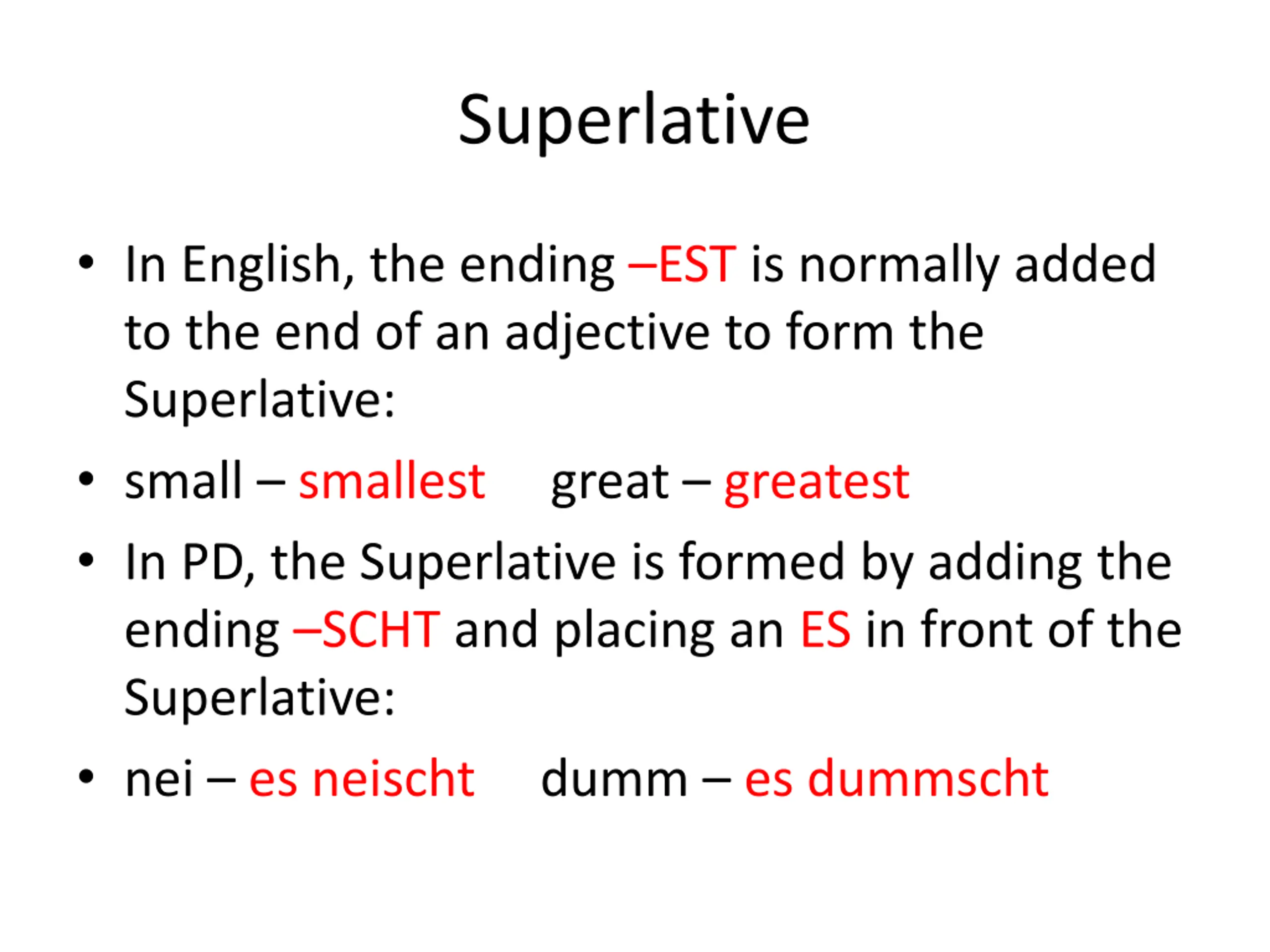 Superlative

• In English, the ending –EST is normally added to the end of an adjective to form the Superlative:

• small – smallest great – greatest

• In PD, the Superlative is formed by adding the ending –SCHT and placing an ES in front of the Superlative:

• nei – es neischt dumm – es dummscht